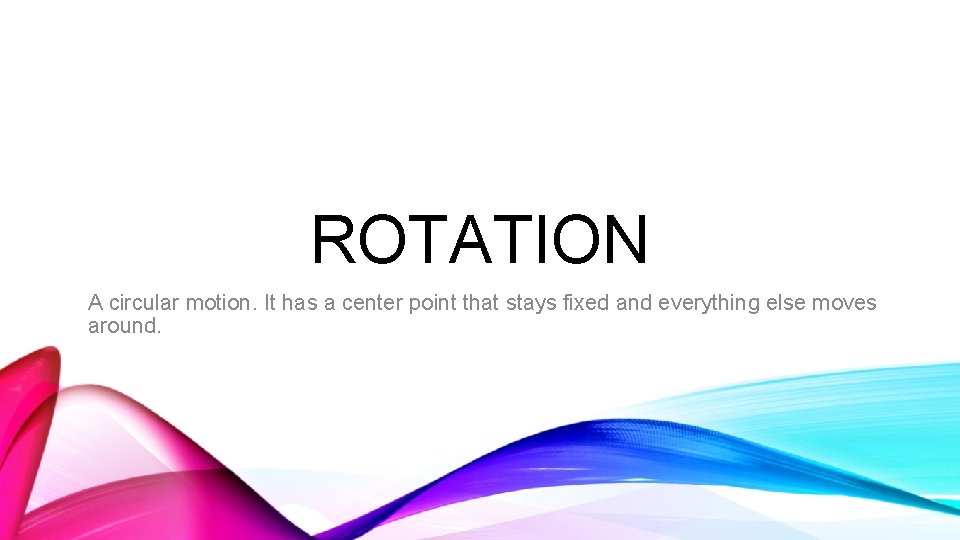 ROTATION

A circular motion. It has a center point that stays fixed and everything else moves around.